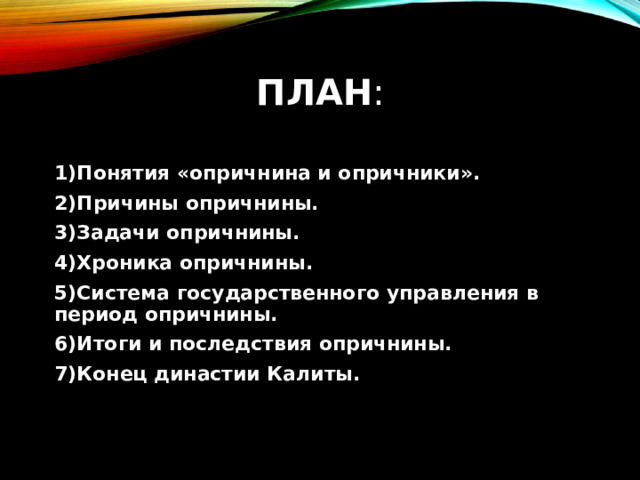 ПЛАН:

1)Понятия «опричнина и опричники».

2)Причины опричнины.

3)Задачи опричнины.

4)Хроника опричнины.

5)Система государственного управления в период опричнины.

6)Итоги и последствия опричнины.

7)Конец династии Калиты.